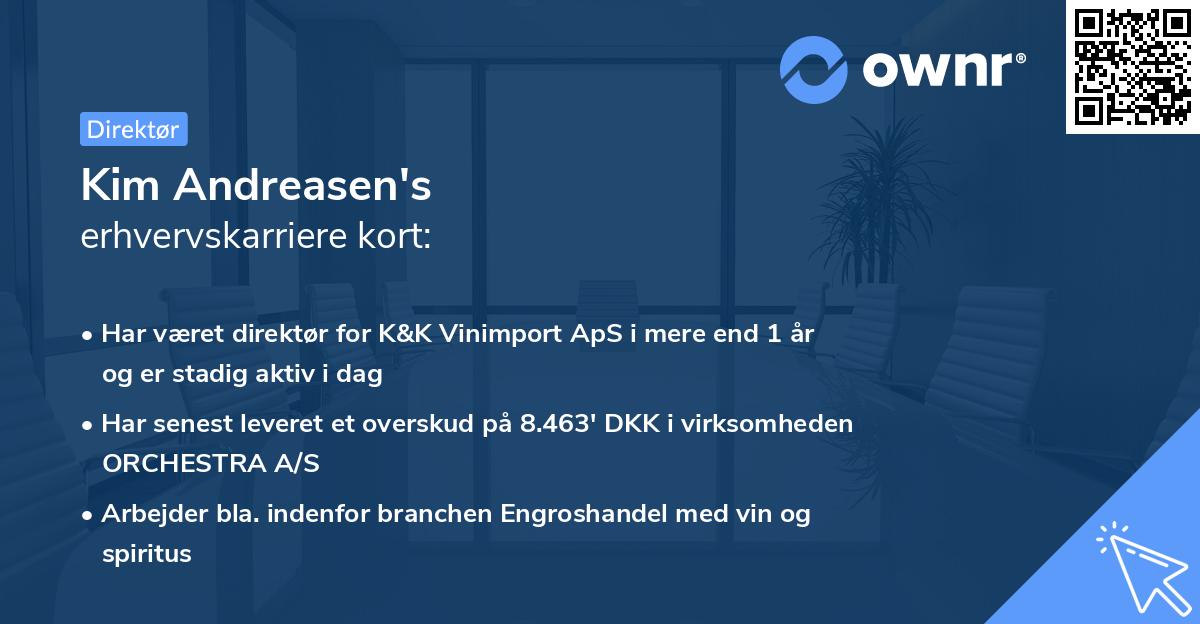 ownr®

Direktør

Kim Andreasen's
erhvervskarriere kort:

• Har været direktør for K&K Vinimport ApS i mere end 1 år og er stadig aktiv i dag

• Har senest leveret et overskud på 8.463' DKK i virksomheden ORCHESTRA A/S

• Arbejder bla. indenfor branchen Engroshandel med vin og spiritus